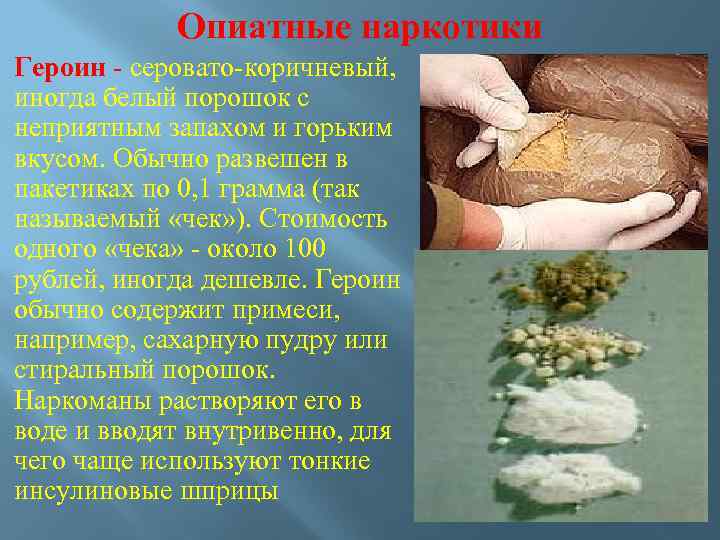 Опиатные наркотики

Героин - серовато-коричневый, иногда белый порошок с неприятным запахом и горьким вкусом. Обычно развешен в пакетиках по 0,1 грамма (так называемый «чек»). Стоимость одного «чека» - около 100 рублей, иногда дешевле. Героин обычно содержит примеси, например, сахарную пудру или стиральный порошок. Наркоманы растворяют его в воде и вводят внутривенно, для чего чаще используют тонкие инсулиновые шприцы